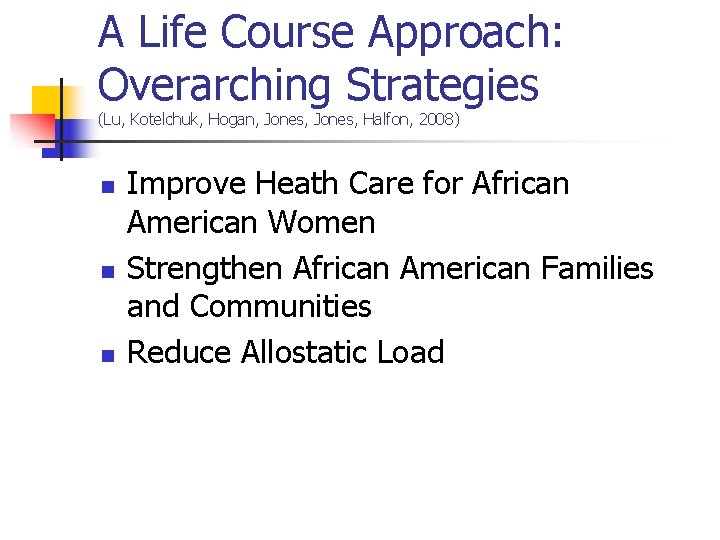 A Life Course Approach: Overarching Strategies
(Lu, Kotelchuk, Hogan, Jones, Jones, Halfon, 2008)

- Improve Heath Care for African American Women
- Strengthen African American Families and Communities
- Reduce Allostatic Load